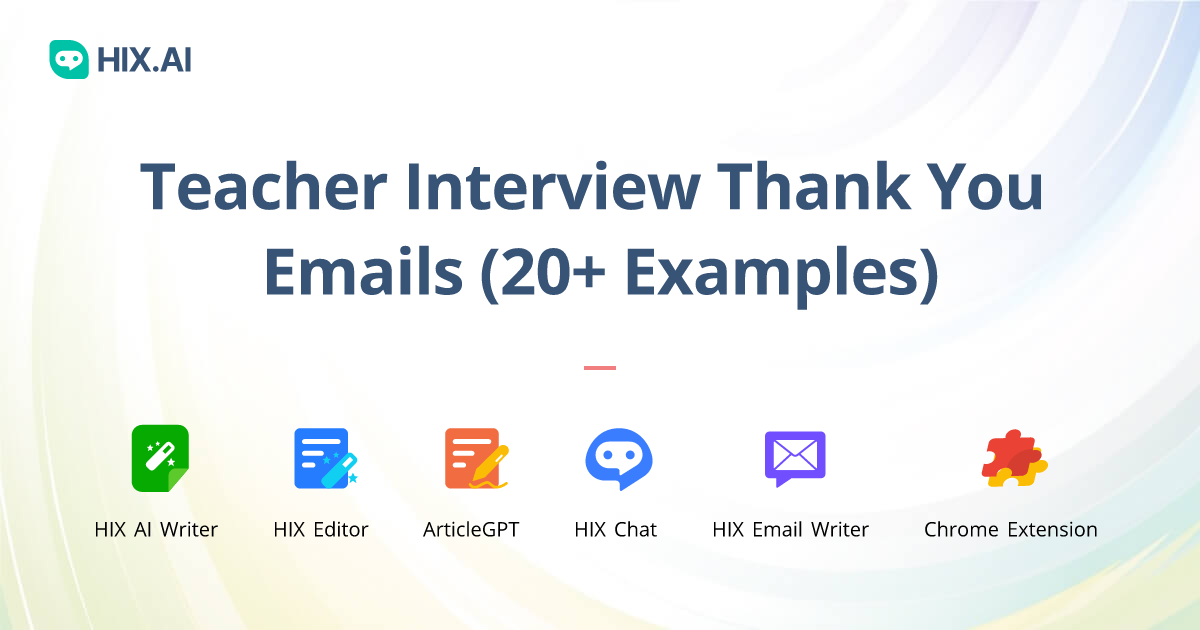 HIX.AI

Teacher Interview Thank You Emails (20+ Examples)

HIX AI Writer
HIX Editor
ArticleGPT
HIX Chat
HIX Email Writer
Chrome Extension